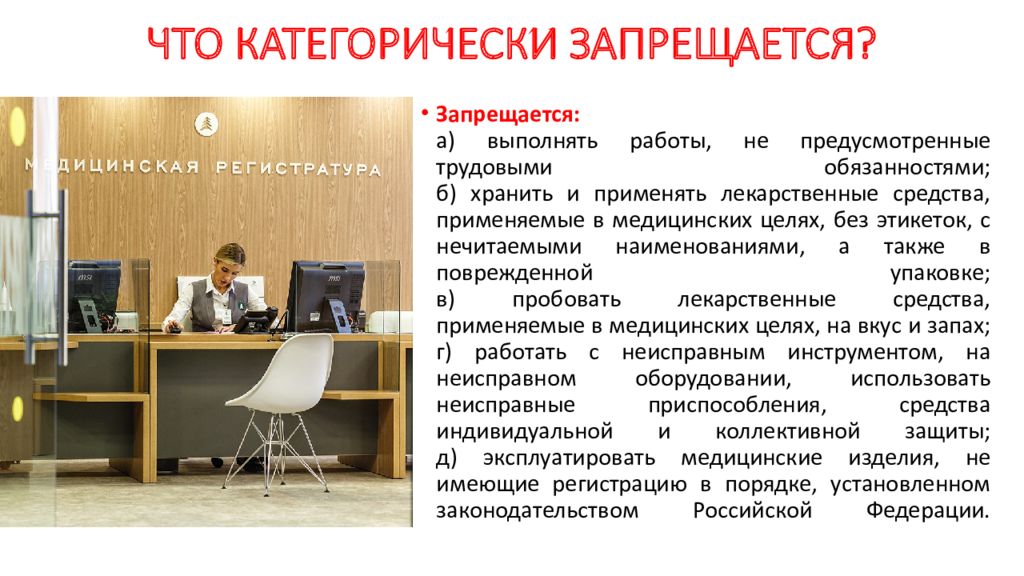 ЧТО КАТЕГОРИЧЕСКИ ЗАПРЕЩАЕТСЯ?

МЕДИЦИНСКАЯ РЕГИСТРАТУРА

• Запрещается:
а) выполнять работы, не предусмотренные трудовыми обязанностями;
б) хранить и применять лекарственные средства, применяемые в медицинских целях, без этикеток, с нечитаемыми наименованиями, а также в поврежденной упаковке;
в) пробовать лекарственные средства, применяемые в медицинских целях, на вкус и запах;
г) работать с неисправным инструментом, на неисправном оборудовании, использовать неисправные приспособления, средства индивидуальной и коллективной защиты;
д) эксплуатировать медицинские изделия, не имеющие регистрацию в порядке, установленном законодательством Российской Федерации.